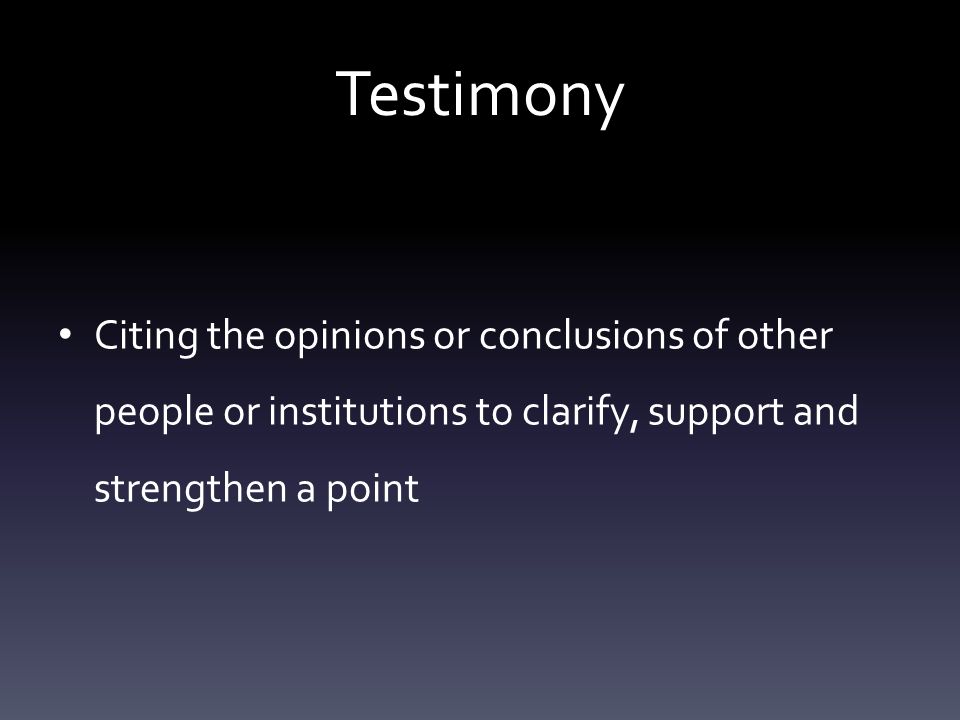 Testimony

• Citing the opinions or conclusions of other people or institutions to clarify, support and strengthen a point